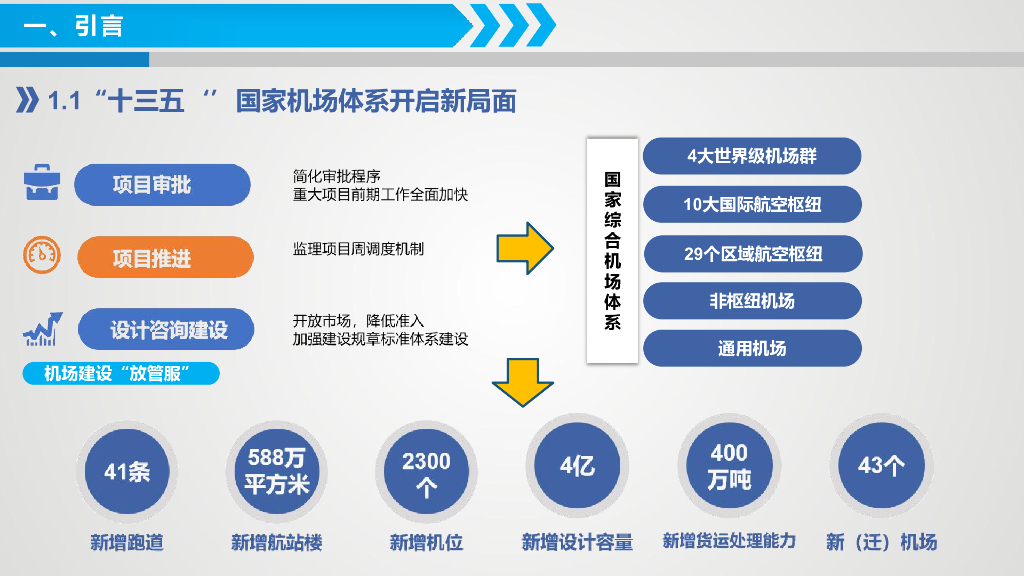 一、引言

1.1“十三五 ’’ 国家机场体系开启新局面

项目审批
简化审批程序
重大项目前期工作全面加快

项目推进
监理项目周调度机制

设计咨询建设
开放市场，降低准入
加强建设规章标准体系建设

机场建设“放管服”

国家综合机场体系

4大世界级机场群
10大国际航空枢纽
29个区域航空枢纽
非枢纽机场
通用机场

41条
新增跑道

588万平方米
新增航站楼

2300个
新增机位

4亿
新增设计容量

400万吨
新增货运处理能力

43个
新（迁）机场